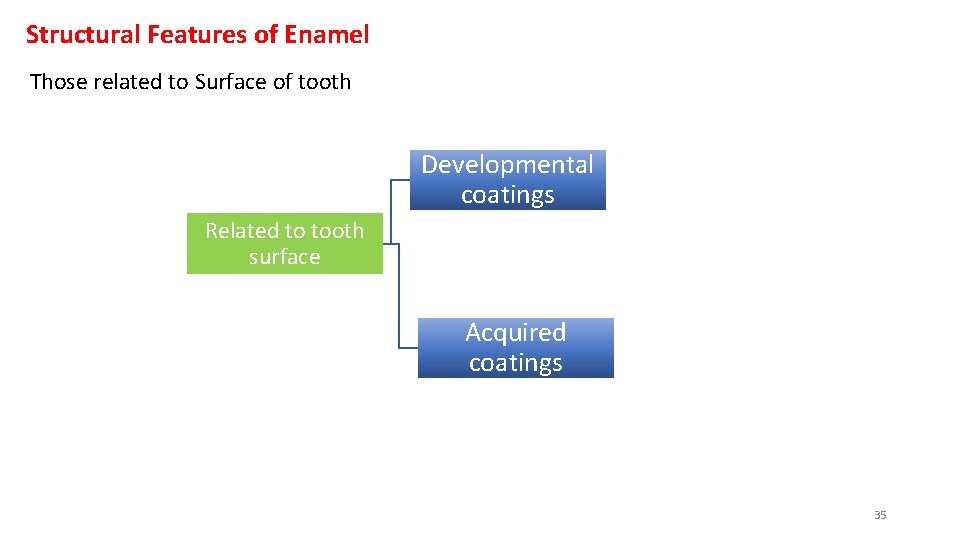 Structural Features of Enamel

Those related to Surface of tooth

Related to tooth surface

Developmental coatings

Acquired coatings

35